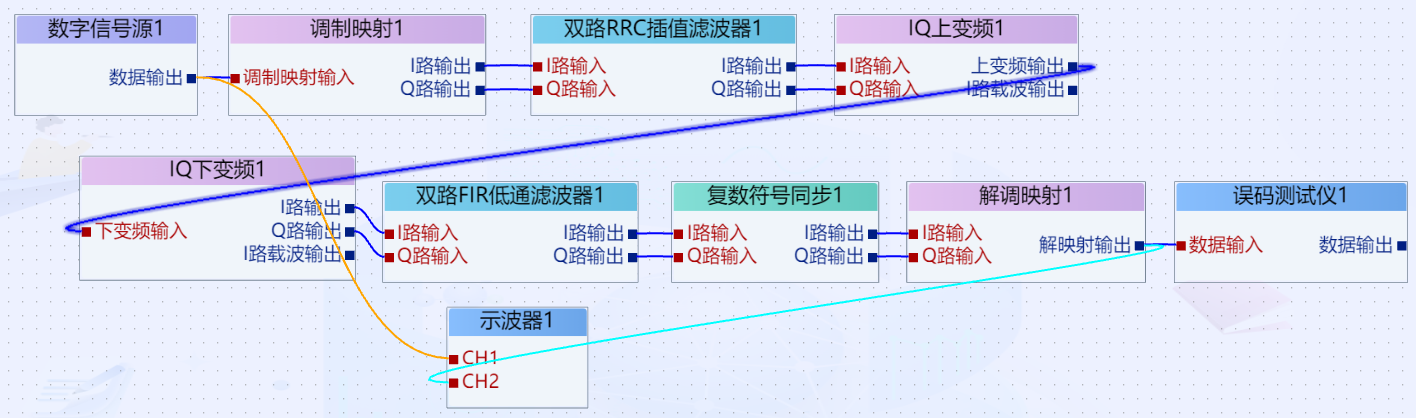 数字信号源1
数据输出

调制映射1
调制映射输入
I路输出
Q路输出

双路RRC插值滤波器1
I路输入
Q路输入
I路输出
Q路输出

IQ上变频1
I路输入
Q路输入
上变频输出
I路载波输出

IQ下变频1
下变频输入
I路输出
Q路输出
I路载波输出

双路FIR低通滤波器1
I路输入
Q路输入
I路输出
Q路输出

复数符号同步1
I路输入
Q路输入
I路输出
Q路输出

解调映射1
I路输入
Q路输入
解映射输出

误码测试仪1
数据输入
数据输出

示波器1
CH1
CH2